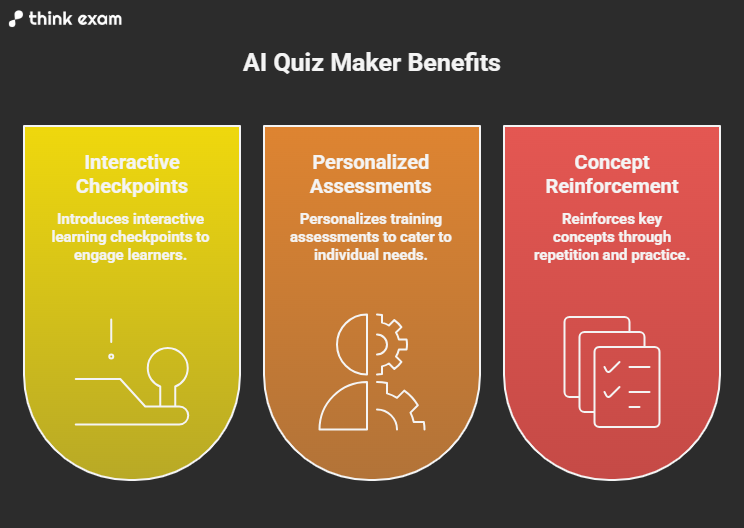 think exam

AI Quiz Maker Benefits

Interactive Checkpoints

Introduces interactive learning checkpoints to engage learners.

Personalized Assessments

Personalizes training assessments to cater to individual needs.

Concept Reinforcement

Reinforces key concepts through repetition and practice.